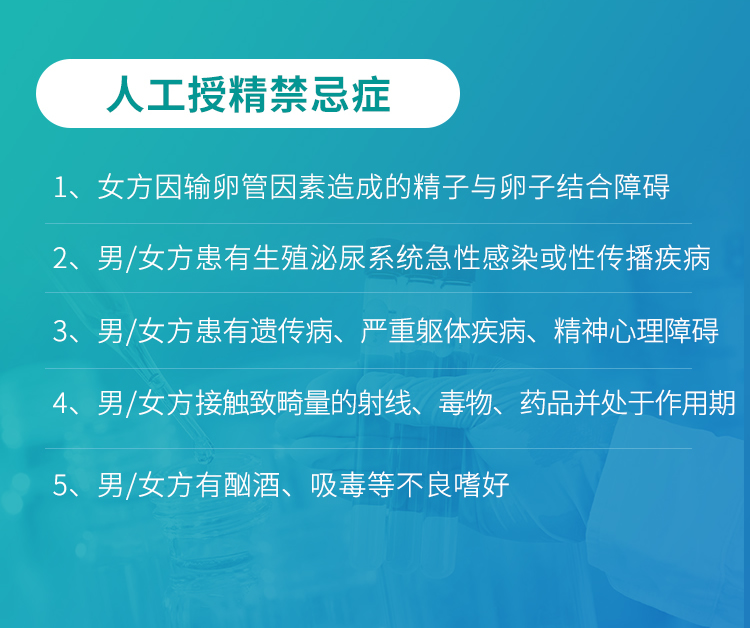 人工授精禁忌症

1、女方因输卵管因素造成的精子与卵子结合障碍

2、男/女方患有生殖泌尿系统急性感染或性传播疾病

3、男/女方患有遗传病、严重躯体疾病、精神心理障碍

4、男/女方接触致畸量的射线、毒物、药品并处于作用期

5、男/女方有酗酒、吸毒等不良嗜好